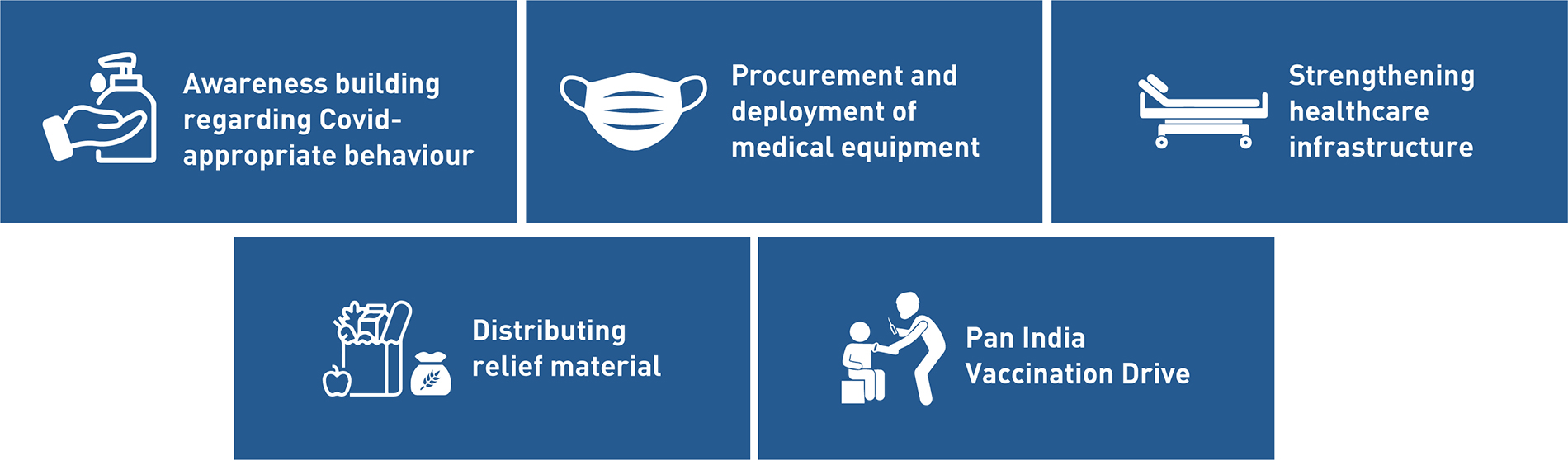 Awareness building regarding Covid-appropriate behaviour

Procurement and deployment of medical equipment

Strengthening healthcare infrastructure

Distributing relief material

Pan India Vaccination Drive